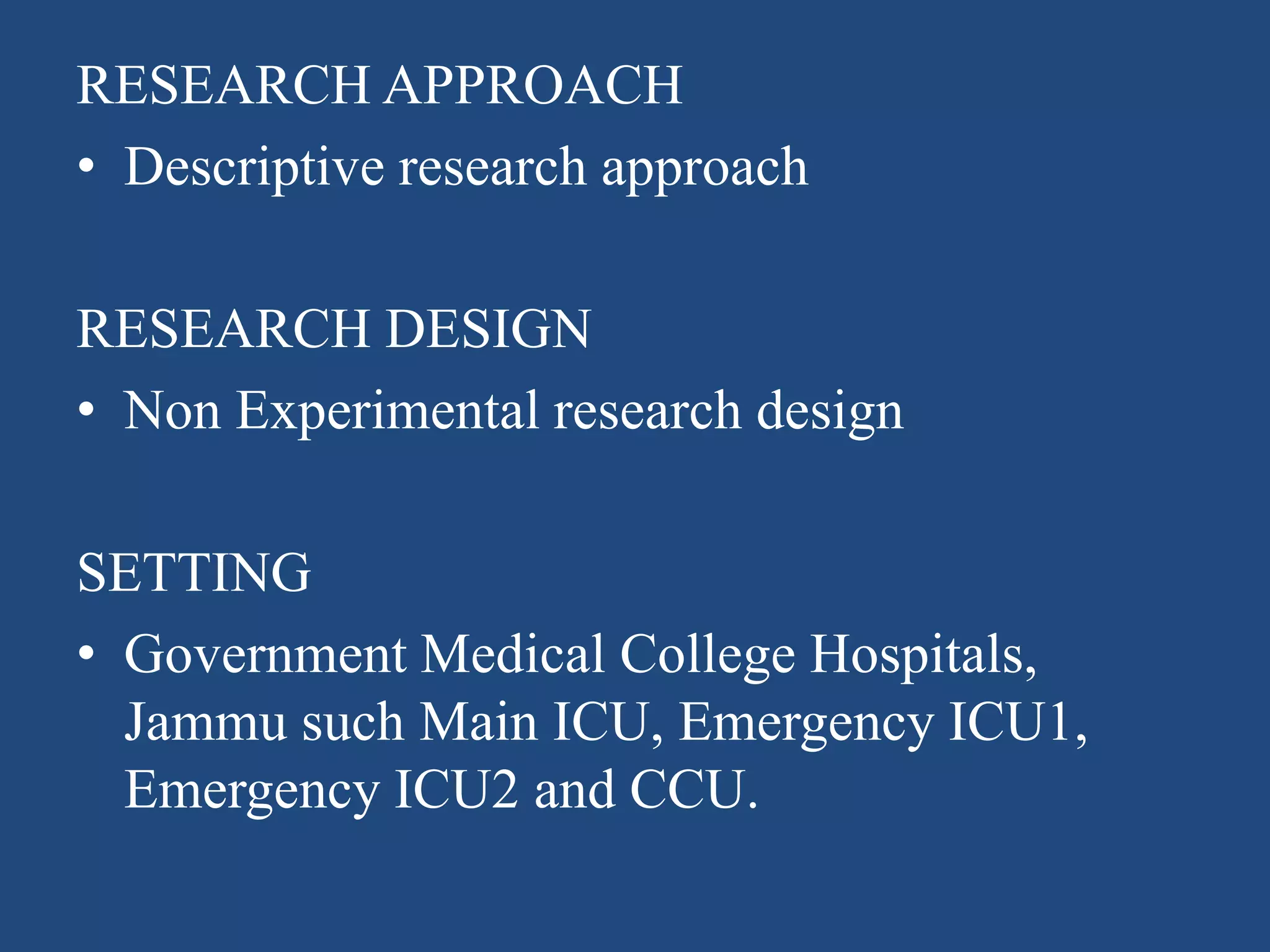 RESEARCH APPROACH

• Descriptive research approach

RESEARCH DESIGN

• Non Experimental research design

SETTING

• Government Medical College Hospitals, Jammu such Main ICU, Emergency ICU1, Emergency ICU2 and CCU.